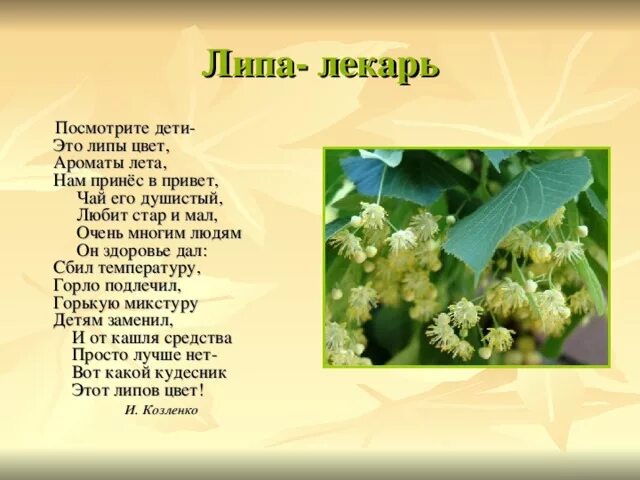 Липа- лекарь

Посмотрите дети-
Это липы цвет,
Ароматы лета,
Нам принёс в привет,
Чай его душистый,
Любит стар и мал,
Очень многим людям
Он здоровье дал:
Сбил температуру,
Горло подлечил,
Горькую микстуру
Детям заменил,
И от кашля средства
Просто лучше нет-
Вот какой кудесник
Этот липов цвет!

И. Козленко